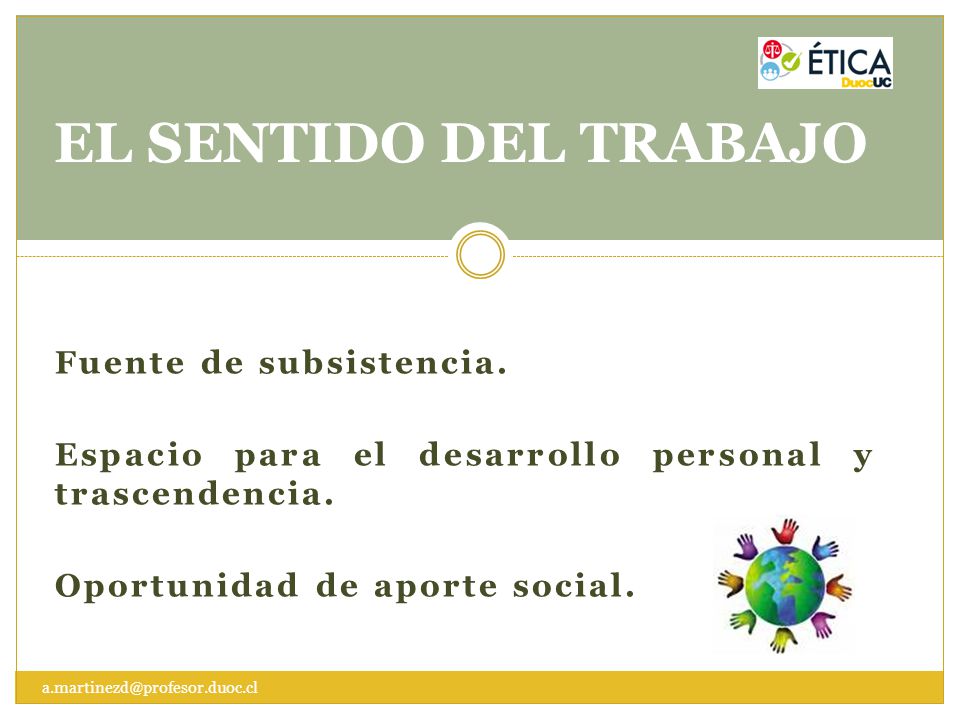 ÉTICA DuocUC

EL SENTIDO DEL TRABAJO

Fuente de subsistencia.

Espacio para el desarrollo personal y trascendencia.

Oportunidad de aporte social.

a.martinezd@profesor.duoc.cl